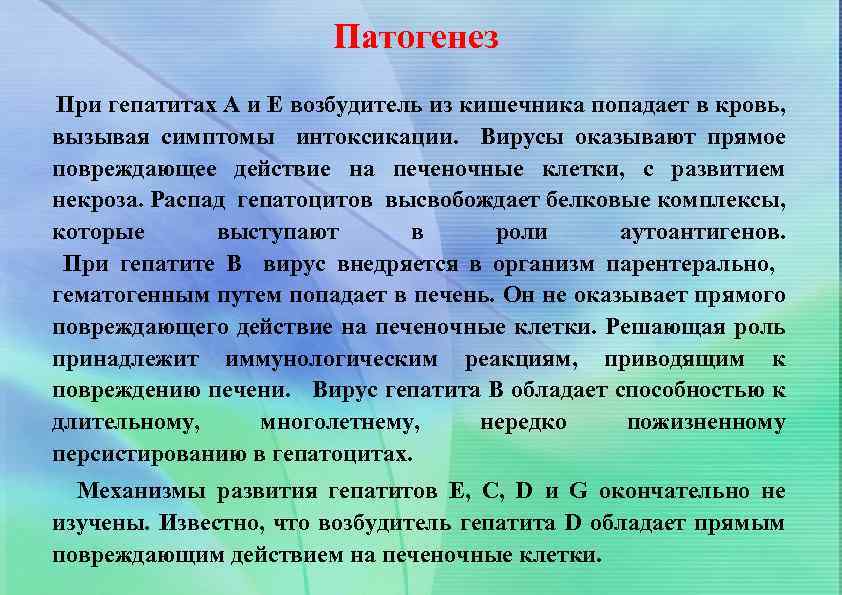 Патогенез

При гепатитах А и Е возбудитель из кишечника попадает в кровь, вызывая симптомы интоксикации. Вирусы оказывают прямое повреждающее действие на печеночные клетки, с развитием некроза. Распад гепатоцитов высвобождает белковые комплексы, которые выступают в роли аутоантигенов.
При гепатите В вирус внедряется в организм парентерально, гематогенным путем попадает в печень. Он не оказывает прямого повреждающего действие на печеночные клетки. Решающая роль принадлежит иммунологическим реакциям, приводящим к повреждению печени. Вирус гепатита В обладает способностью к длительному, многолетнему, нередко пожизненному персистированию в гепатоцитах.

Механизмы развития гепатитов E, C, D и G окончательно не изучены. Известно, что возбудитель гепатита D обладает прямым повреждающим действием на печеночные клетки.